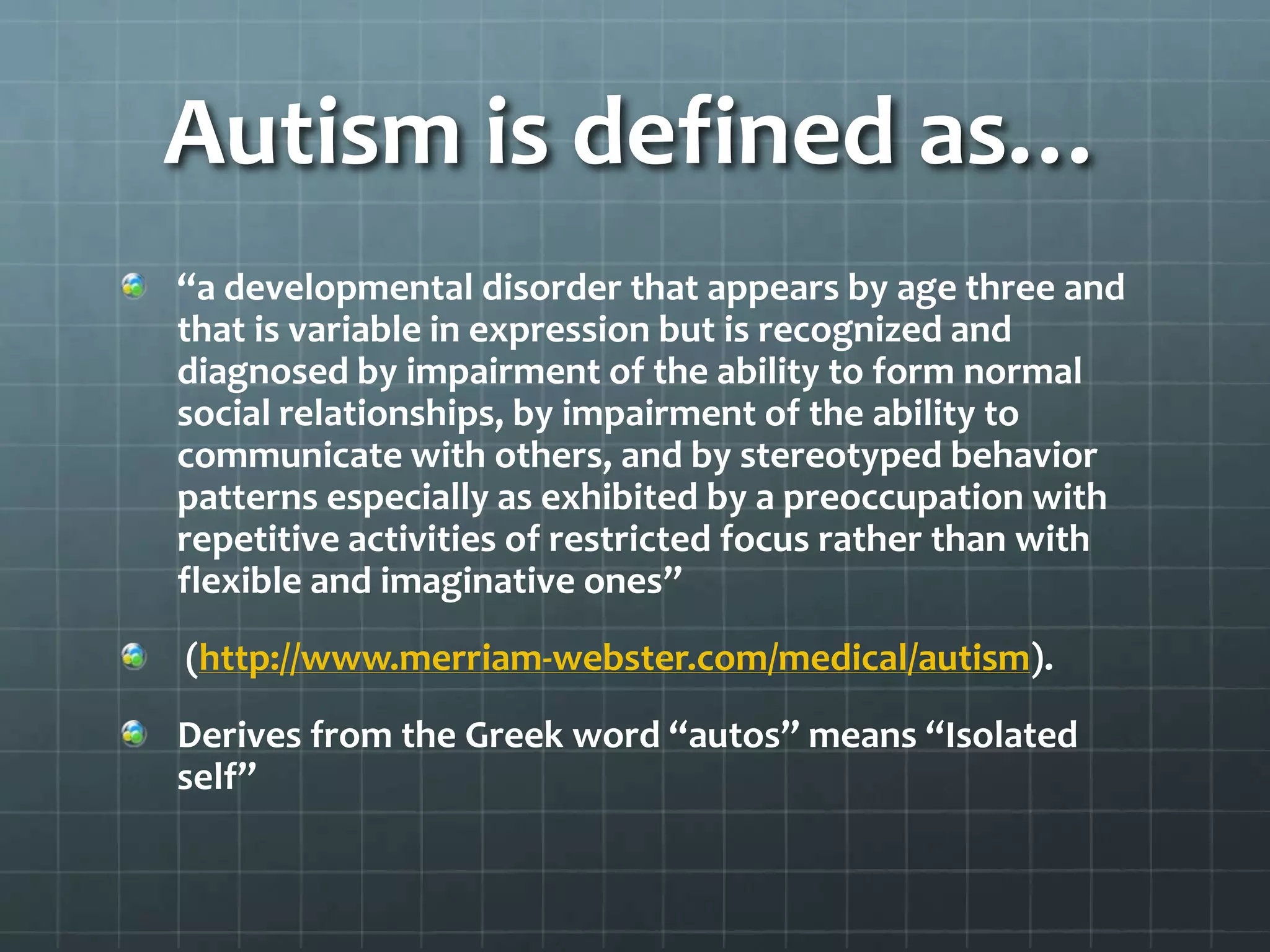 Autism is defined as…

“a developmental disorder that appears by age three and that is variable in expression but is recognized and diagnosed by impairment of the ability to form normal social relationships, by impairment of the ability to communicate with others, and by stereotyped behavior patterns especially as exhibited by a preoccupation with repetitive activities of restricted focus rather than with flexible and imaginative ones”

(http://www.merriam-webster.com/medical/autism).

Derives from the Greek word “autos” means “Isolated self”